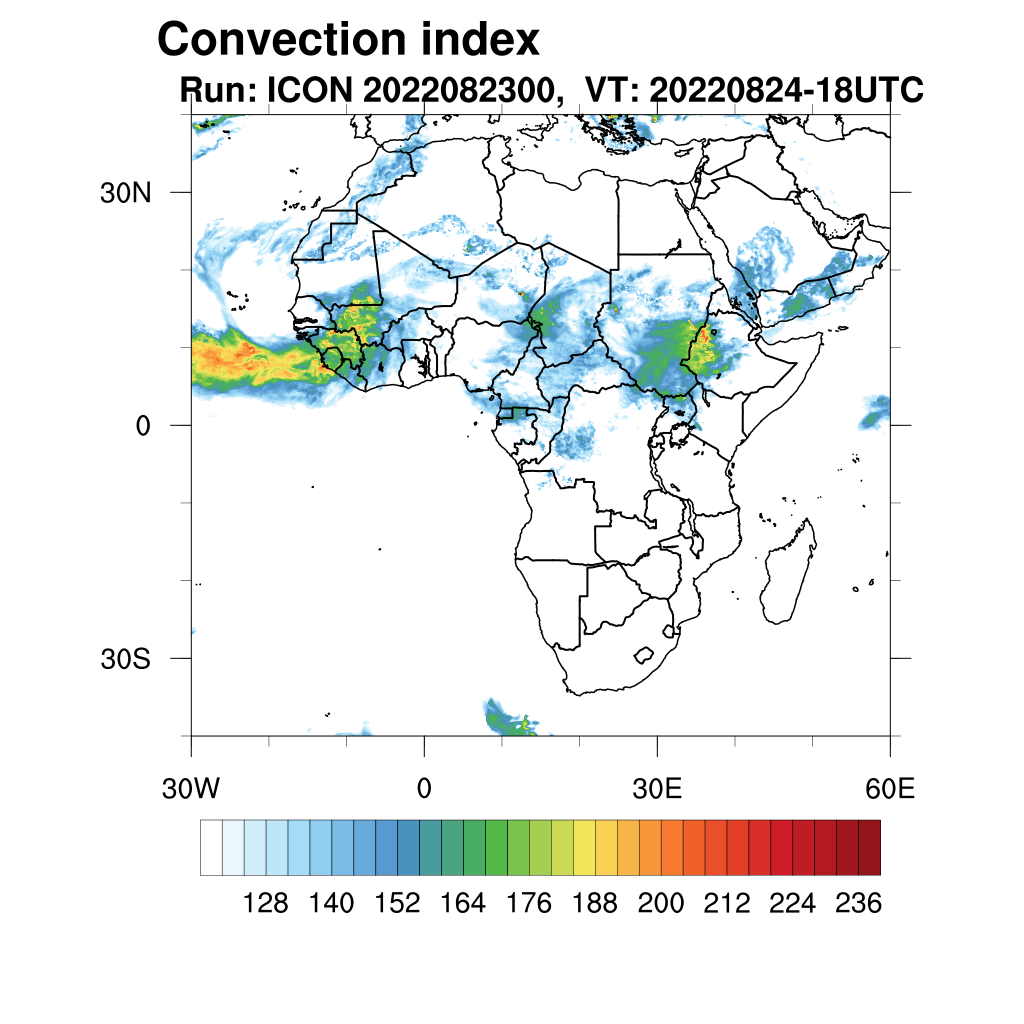 Convection index
Run: ICON 2022082300, VT: 20220824-18UTC

30N
0
30S

30W
0
30E
60E

128 140 152 164 176 188 200 212 224 236